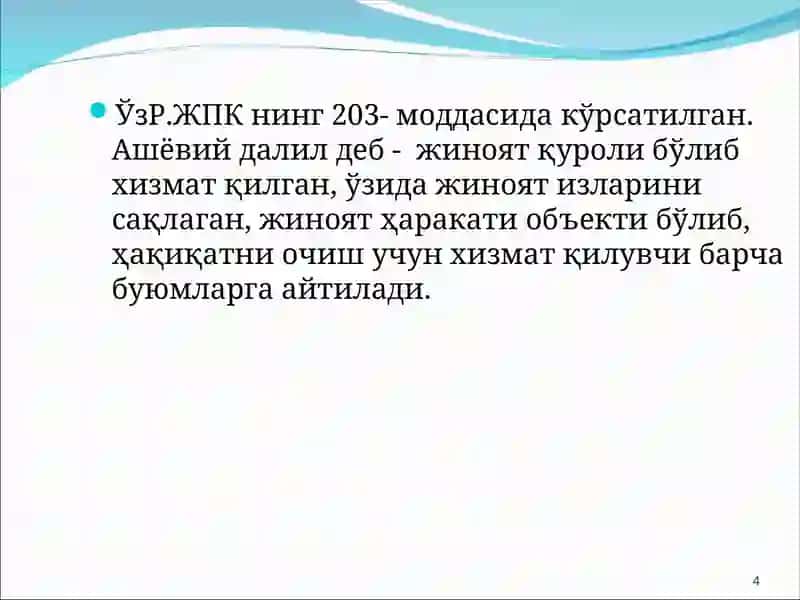 ЎзР.ЖПК нинг 203- моддасида кўрсатилган. Ашёвий далил деб - жиноят қуроли бўлиб хизмат қилган, ўзида жиноят изларини сақлаган, жиноят ҳаракати объекти бўлиб, ҳақиқатни очиш учун хизмат қилувчи барча буюмларга айтилади.

4